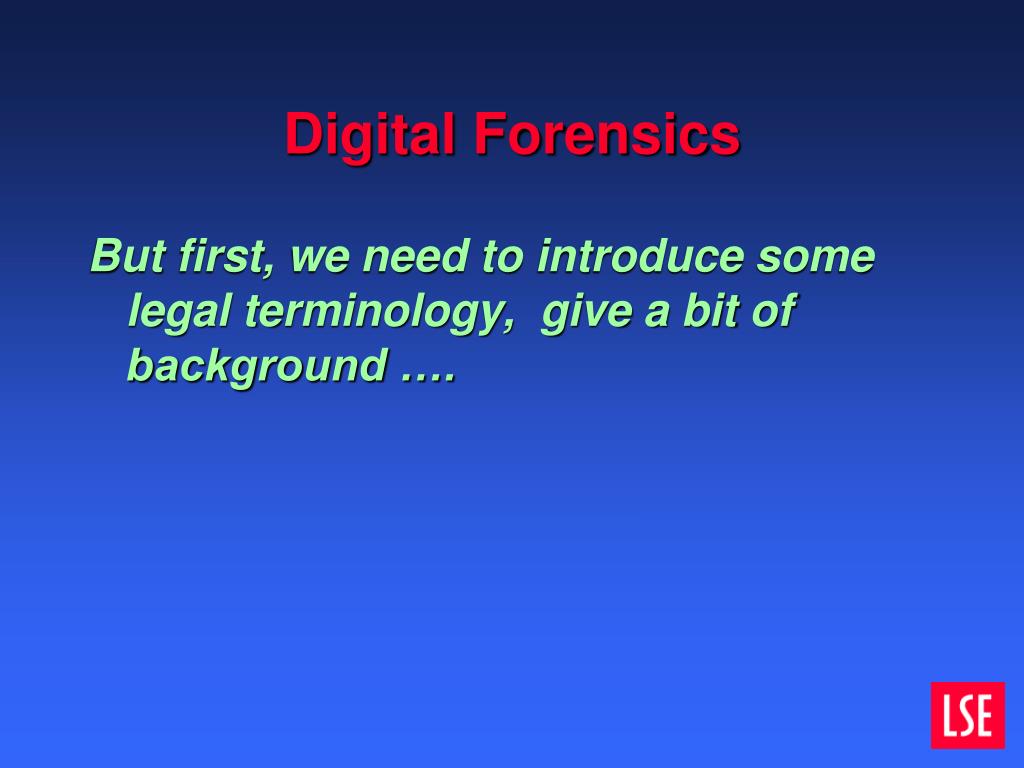 Digital Forensics

But first, we need to introduce some legal terminology,  give a bit of background ….

LSE